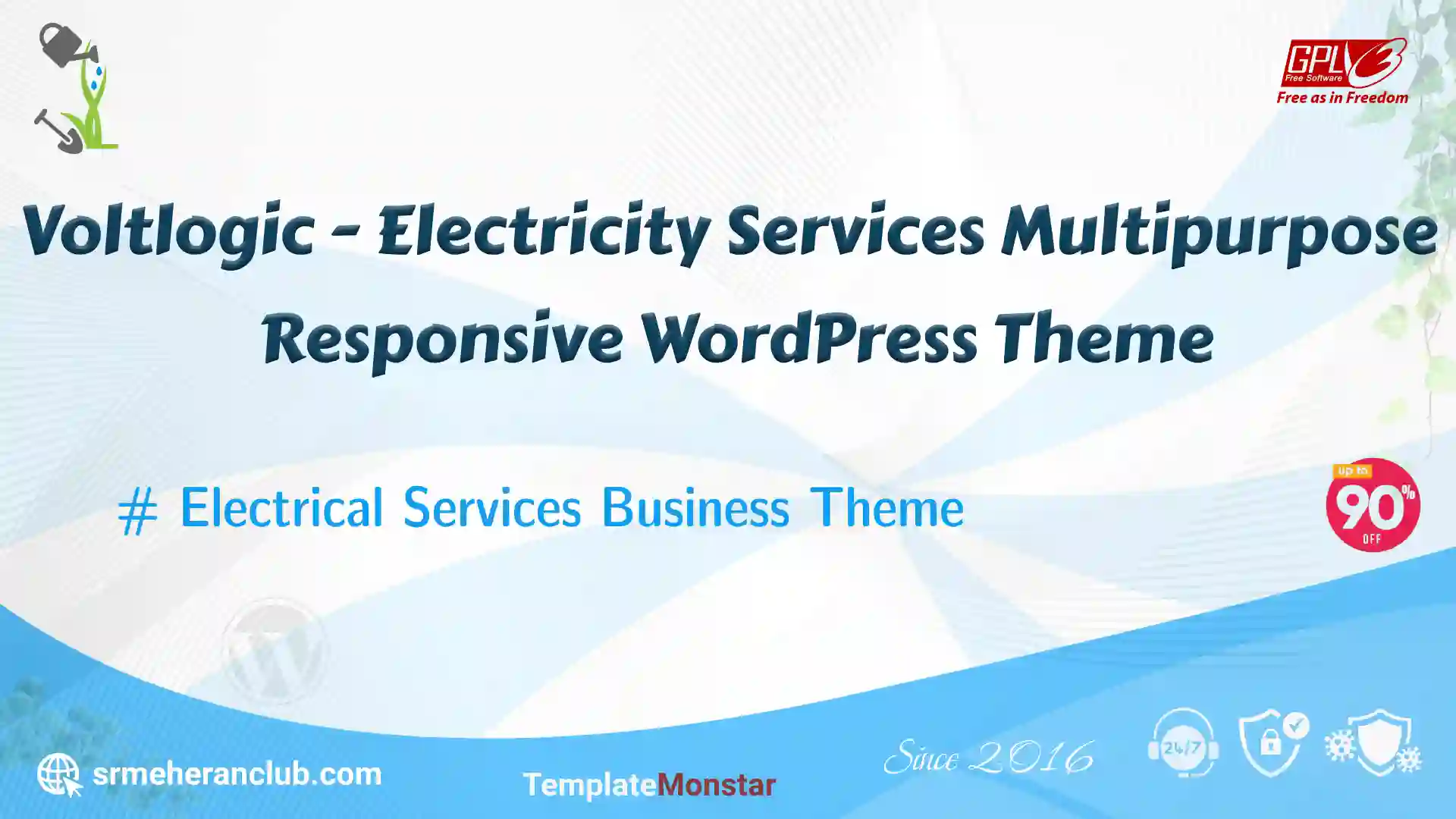 GPLv3
Free Software
Free as in Freedom

Voltlogic - Electricity Services Multipurpose Responsive WordPress Theme

# Electrical Services Business Theme

Up to 90% OFF

srmeheranclub.com

TemplateMonstar

Since 2016

24/7